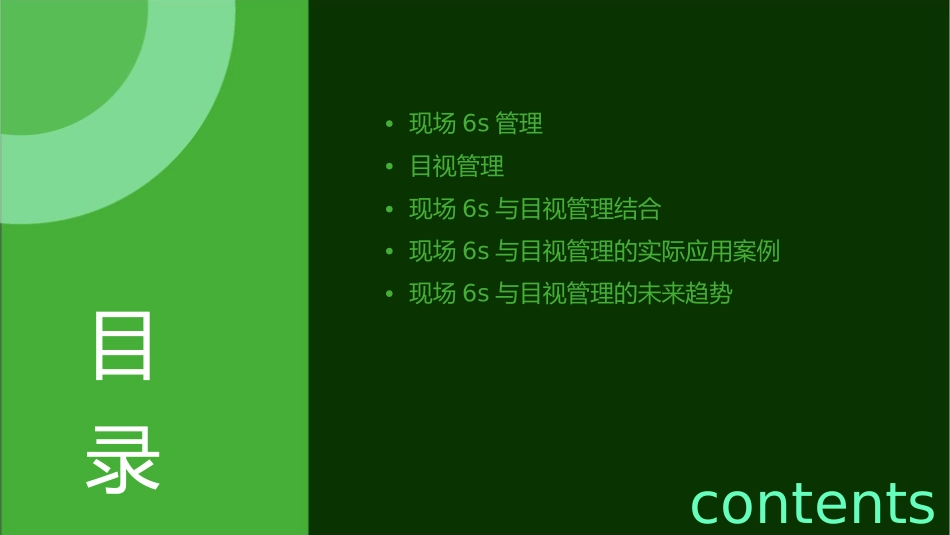 目
录

• 现场 6s 管理
• 目视管理
• 现场 6s 与目视管理结合
• 现场 6s 与目视管理的实际应用案例
• 现场 6s 与目视管理的未来趋势

contents